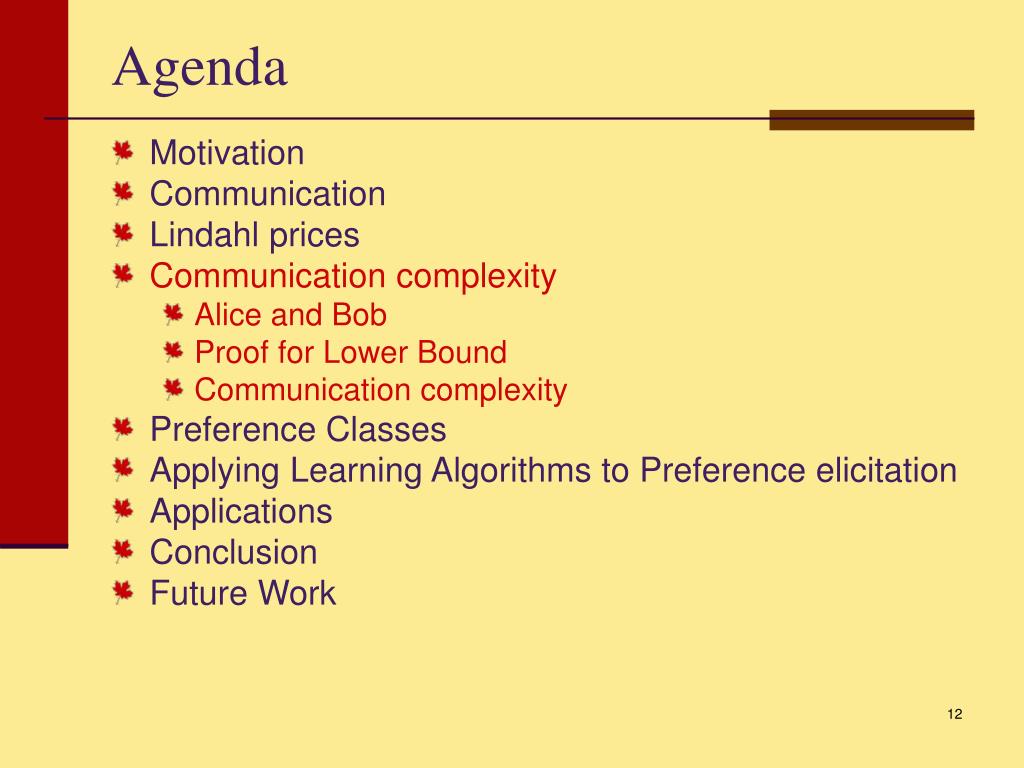 Agenda

Motivation
Communication
Lindahl prices
Communication complexity
Alice and Bob
Proof for Lower Bound
Communication complexity
Preference Classes
Applying Learning Algorithms to Preference elicitation
Applications
Conclusion
Future Work

12